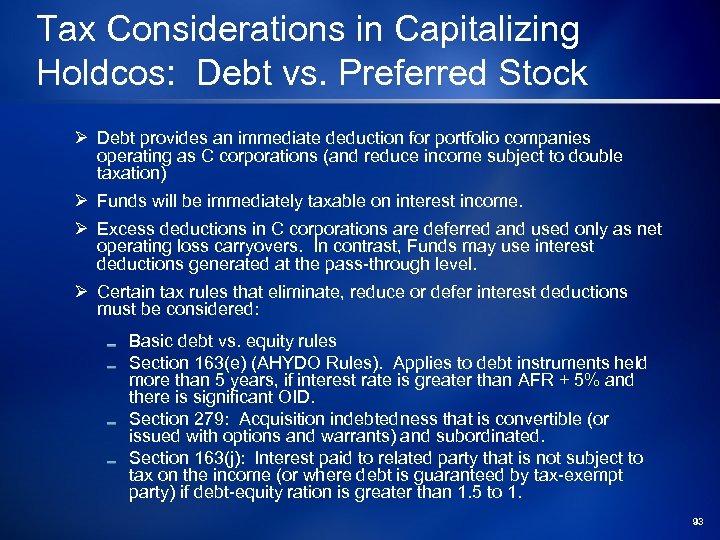 Tax Considerations in Capitalizing Holdcos: Debt vs. Preferred Stock

➢ Debt provides an immediate deduction for portfolio companies operating as C corporations (and reduce income subject to double taxation)

➢ Funds will be immediately taxable on interest income.

➢ Excess deductions in C corporations are deferred and used only as net operating loss carryovers. In contrast, Funds may use interest deductions generated at the pass-through level.

➢ Certain tax rules that eliminate, reduce or defer interest deductions must be considered:

– Basic debt vs. equity rules

– Section 163(e) (AHYDO Rules). Applies to debt instruments held more than 5 years, if interest rate is greater than AFR + 5% and there is significant OID.

– Section 279: Acquisition indebtedness that is convertible (or issued with options and warrants) and subordinated.

– Section 163(j): Interest paid to related party that is not subject to tax on the income (or where debt is guaranteed by tax-exempt party) if debt-equity ration is greater than 1.5 to 1.

93